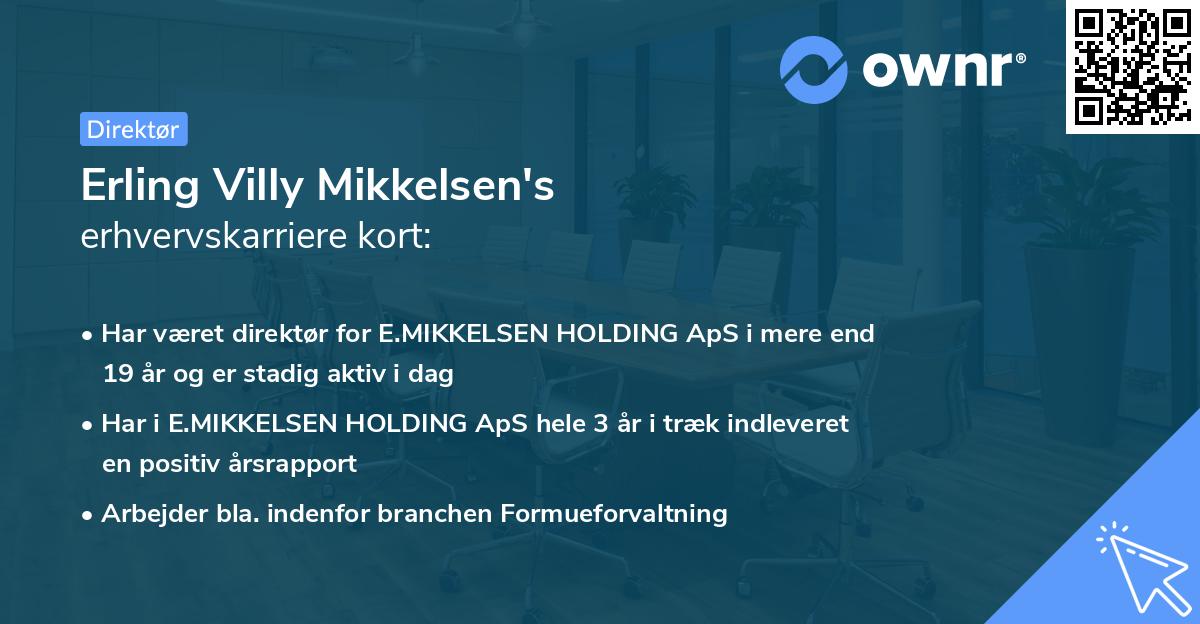 ownr®

Direktør

Erling Villy Mikkelsen's
erhvervskarriere kort:

• Har været direktør for E.MIKKELSEN HOLDING ApS i mere end 19 år og er stadig aktiv i dag

• Har i E.MIKKELSEN HOLDING ApS hele 3 år i træk indleveret en positiv årsrapport

• Arbejder bla. indenfor branchen Formueforvaltning